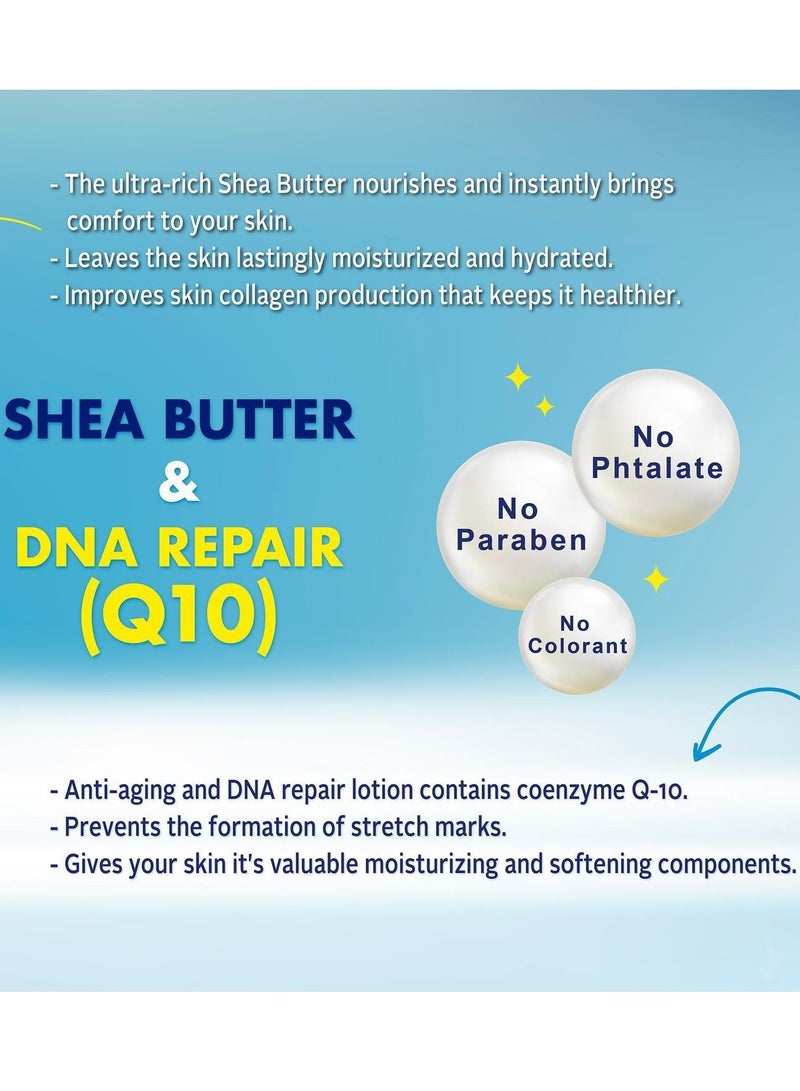 - The ultra-rich Shea Butter nourishes and instantly brings comfort to your skin.
- Leaves the skin lastingly moisturized and hydrated.
- Improves skin collagen production that keeps it healthier.

SHEA BUTTER
&
DNA REPAIR
(Q10)

No Phtalate

No Paraben

No Colorant

- Anti-aging and DNA repair lotion contains coenzyme Q-10.
- Prevents the formation of stretch marks.
- Gives your skin it's valuable moisturizing and softening components.